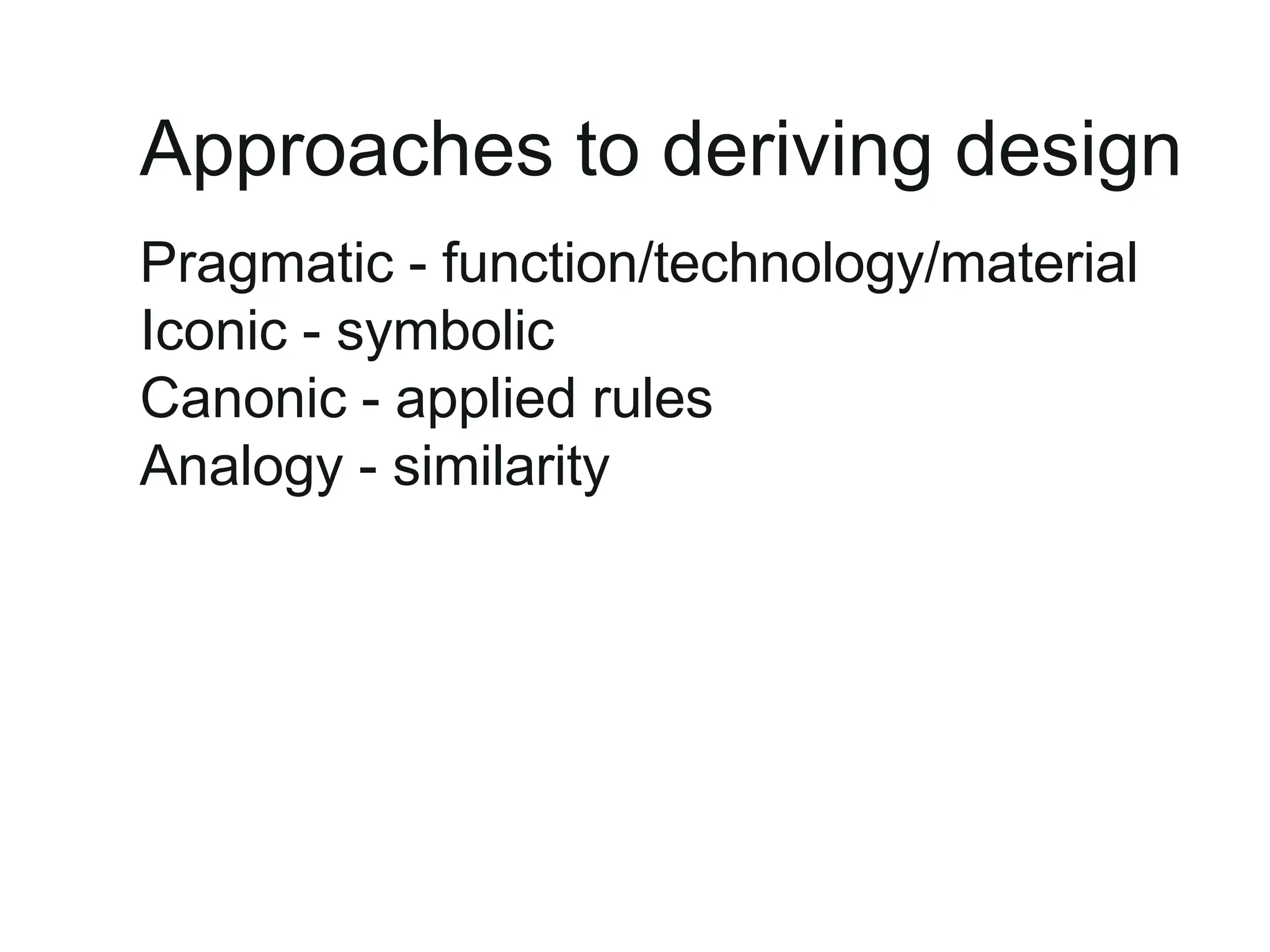 Approaches to deriving design

Pragmatic - function/technology/material
Iconic - symbolic
Canonic - applied rules
Analogy - similarity